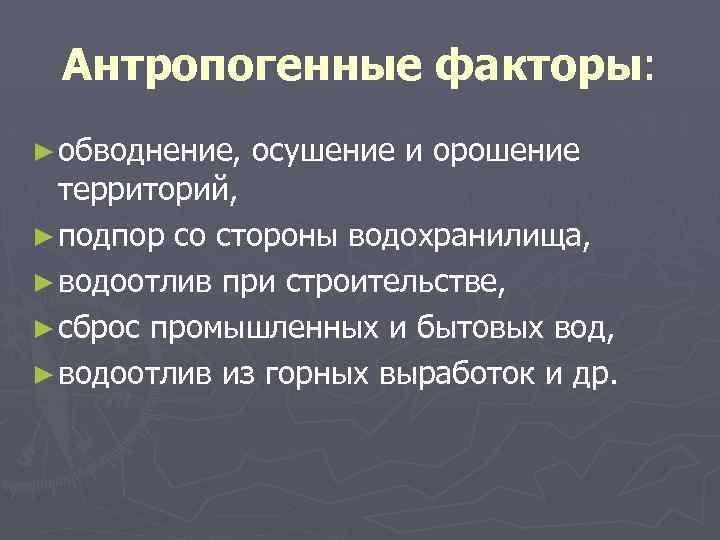 Антропогенные факторы:

► обводнение, осушение и орошение территорий,
► подпор со стороны водохранилища,
► водоотлив при строительстве,
► сброс промышленных и бытовых вод,
► водоотлив из горных выработок и др.